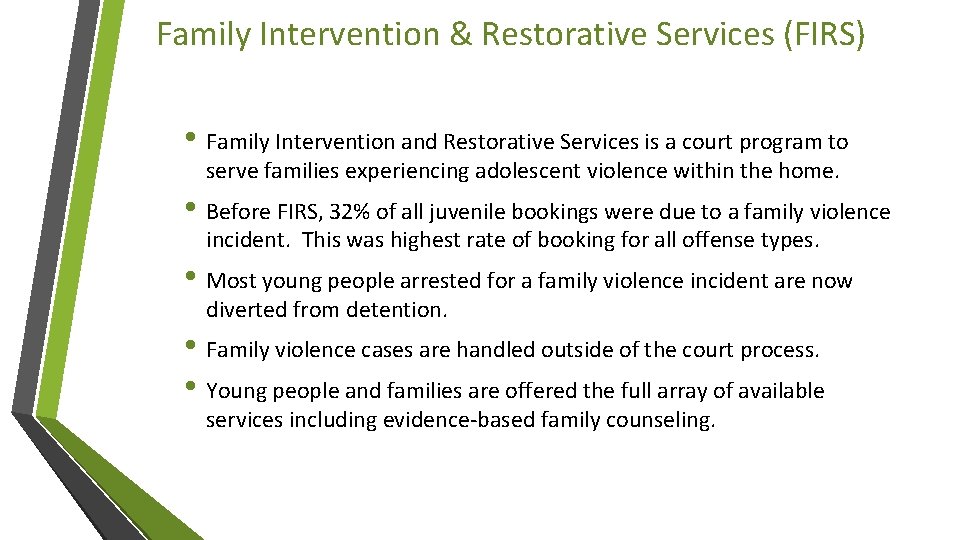 Family Intervention & Restorative Services (FIRS)

• Family Intervention and Restorative Services is a court program to serve families experiencing adolescent violence within the home.

• Before FIRS, 32% of all juvenile bookings were due to a family violence incident. This was highest rate of booking for all offense types.

• Most young people arrested for a family violence incident are now diverted from detention.

• Family violence cases are handled outside of the court process.

• Young people and families are offered the full array of available services including evidence-based family counseling.